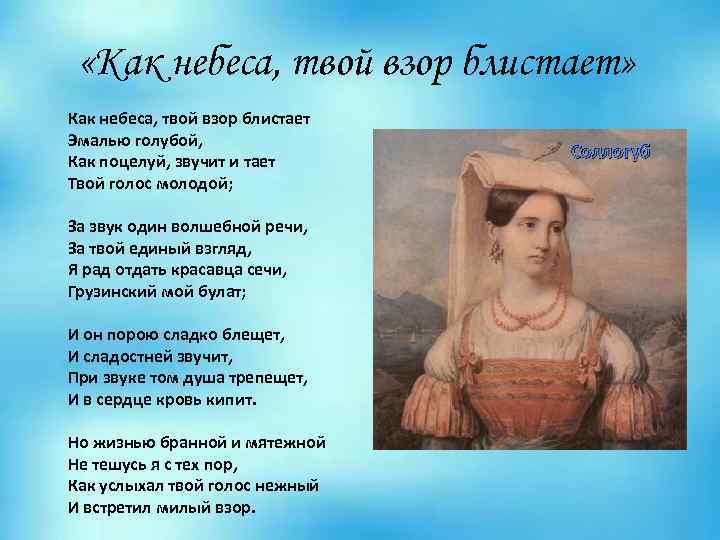 «Как небеса, твой взор блистает»

Как небеса, твой взор блистает
Эмалью голубой,
Как поцелуй, звучит и тает
Твой голос молодой;

За звук один волшебной речи,
За твой единый взгляд,
Я рад отдать красавца сечи,
Грузинский мой булат;

И он порою сладко блещет,
И сладостней звучит,
При звуке том душа трепещет,
И в сердце кровь кипит.

Но жизнью бранной и мятежной
Не тешусь я с тех пор,
Как услыхал твой голос нежный
И встретил милый взор.

Соллогуб